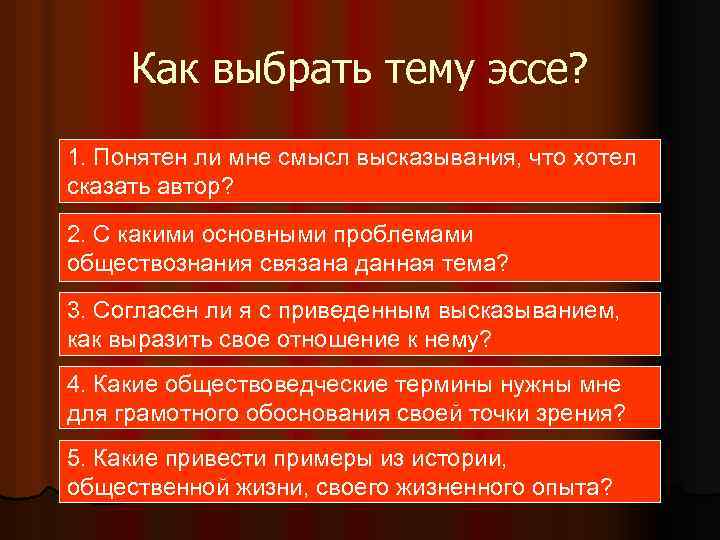 Как выбрать тему эссе?

1. Понятен ли мне смысл высказывания, что хотел сказать автор?

2. С какими основными проблемами обществознания связана данная тема?

3. Согласен ли я с приведенным высказыванием, как выразить свое отношение к нему?

4. Какие обществоведческие термины нужны мне для грамотного обоснования своей точки зрения?

5. Какие привести примеры из истории, общественной жизни, своего жизненного опыта?